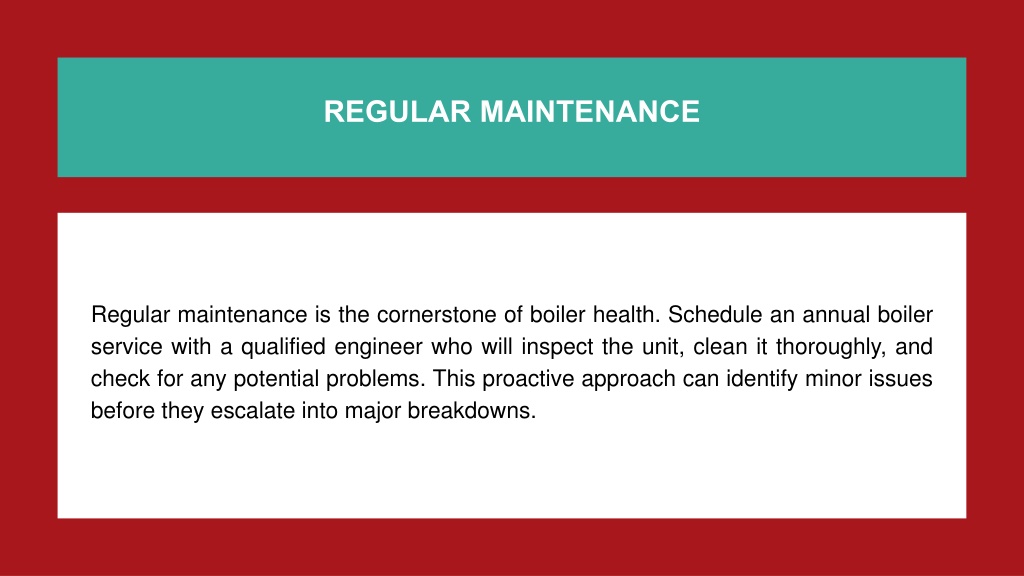 REGULAR MAINTENANCE

Regular maintenance is the cornerstone of boiler health. Schedule an annual boiler service with a qualified engineer who will inspect the unit, clean it thoroughly, and check for any potential problems. This proactive approach can identify minor issues before they escalate into major breakdowns.